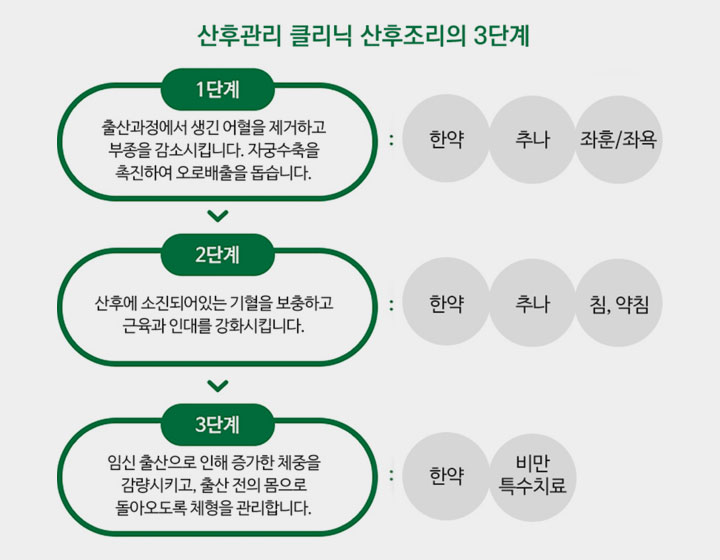 산후관리 클리닉 산후조리의 3단계

1단계

출산과정에서 생긴 어혈을 제거하고 부종을 감소시킵니다. 자궁수축을 촉진하여 오로배출을 돕습니다.

:

한약

추나

좌훈/좌욕

2단계

산후에 소진되어있는 기혈을 보충하고 근육과 인대를 강화시킵니다.

:

한약

추나

침, 약침

3단계

임신 출산으로 인해 증가한 체중을 감량시키고, 출산 전의 몸으로 돌아오도록 체형을 관리합니다.

:

한약

비만 특수치료